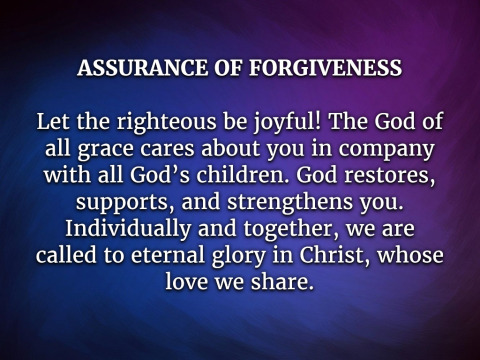 ASSURANCE OF FORGIVENESS

Let the righteous be joyful! The God of all grace cares about you in company with all God’s children. God restores, supports, and strengthens you. Individually and together, we are called to eternal glory in Christ, whose love we share.